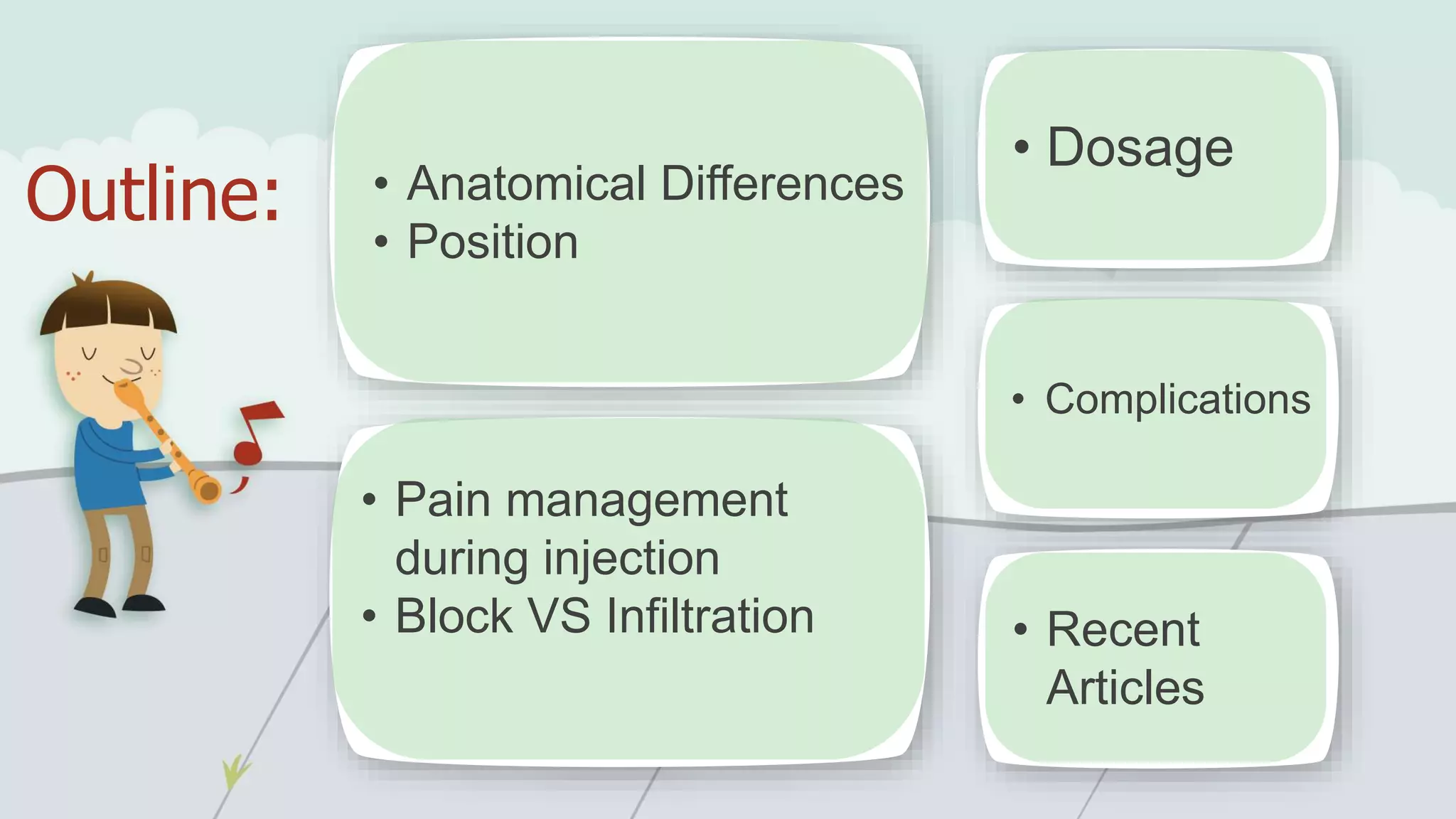 Outline:

• Anatomical Differences
• Position

• Pain management during injection
• Block VS Infiltration

• Dosage

• Complications

• Recent Articles